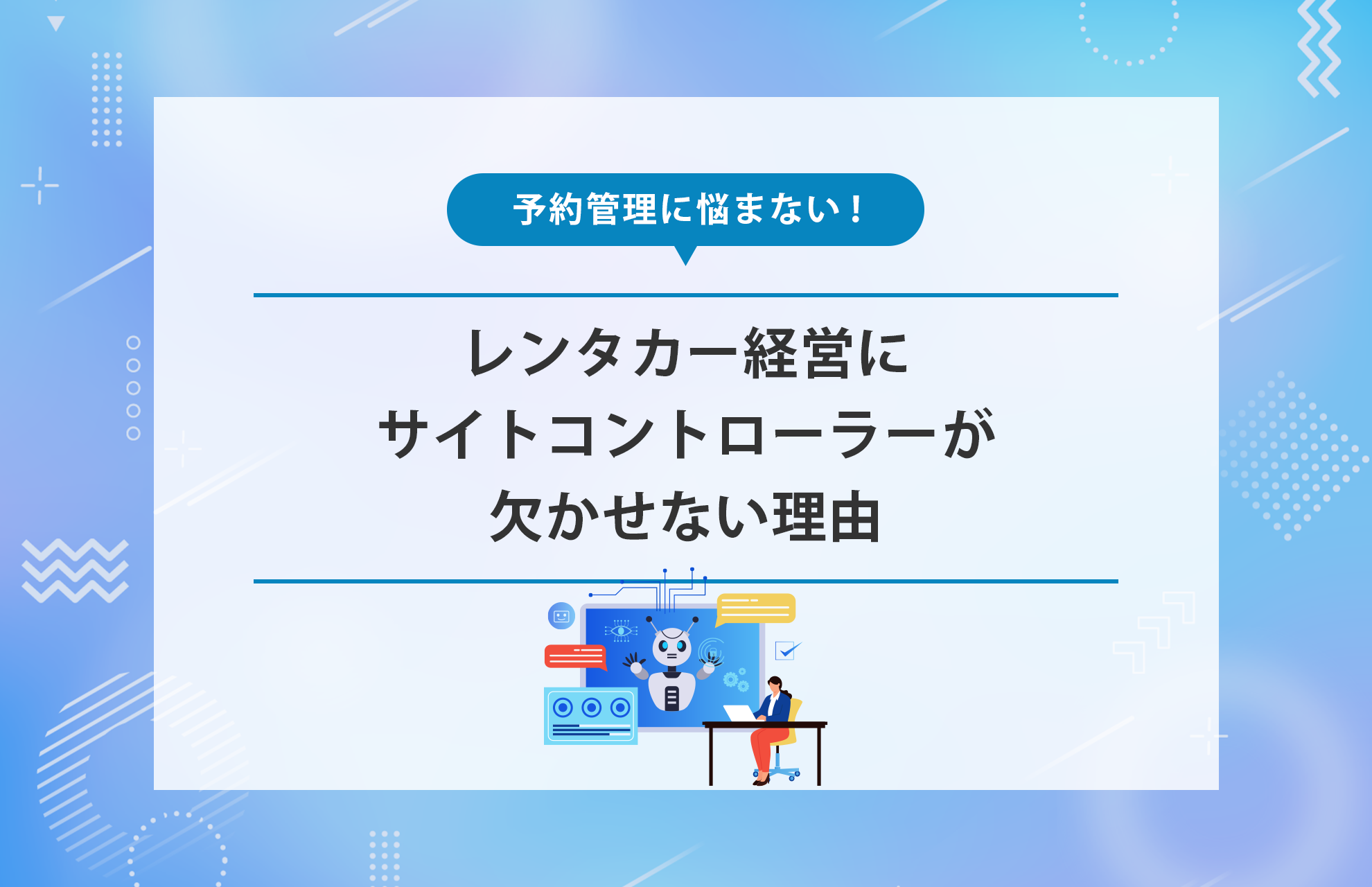 予約管理に悩まない！

レンタカー経営に
サイトコントローラーが
欠かせない理由